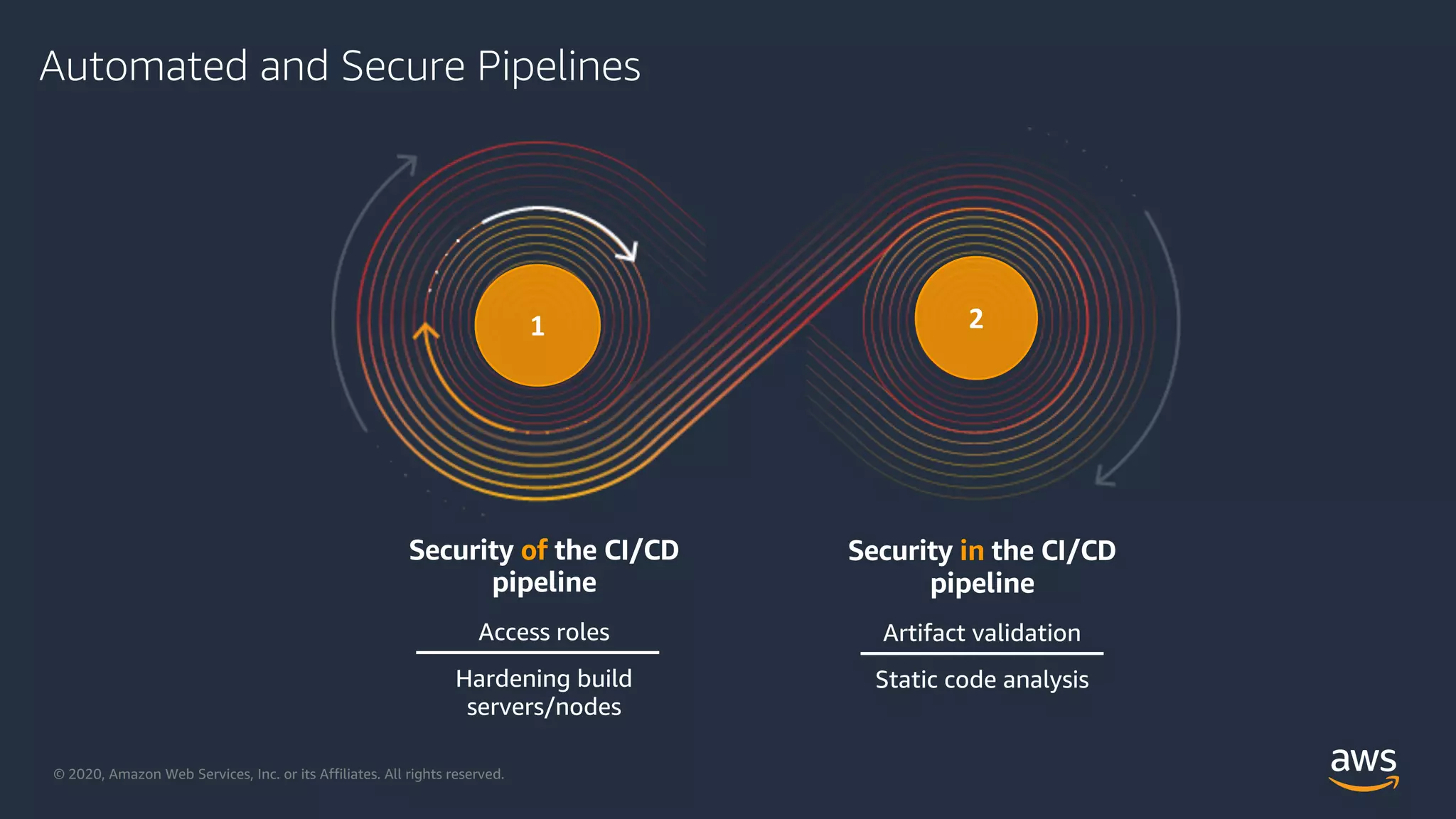 Automated and Secure Pipelines

1

2

Security of the CI/CD pipeline

Access roles

Hardening build servers/nodes

Security in the CI/CD pipeline

Artifact validation

Static code analysis

© 2020, Amazon Web Services, Inc. or its Affiliates. All rights reserved.

aws